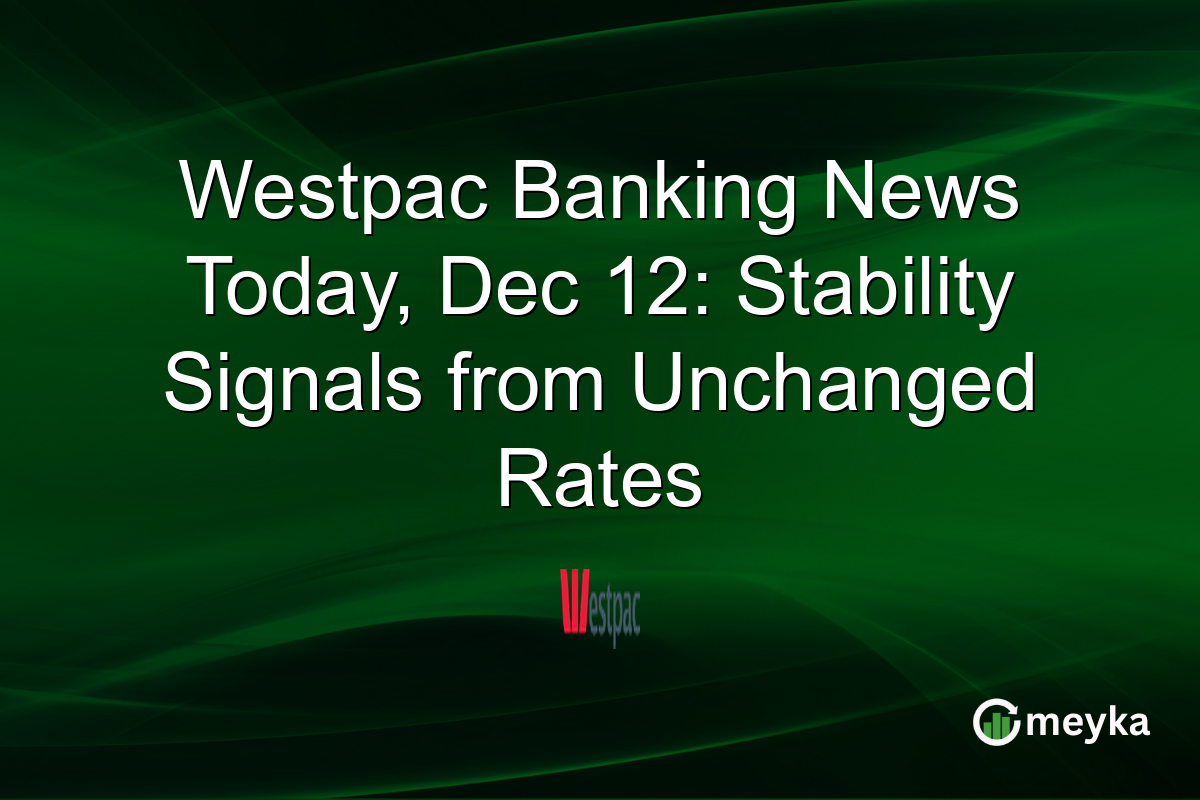 Westpac Banking News Today, Dec 12: Stability Signals from Unchanged Rates

Westpac

meyka